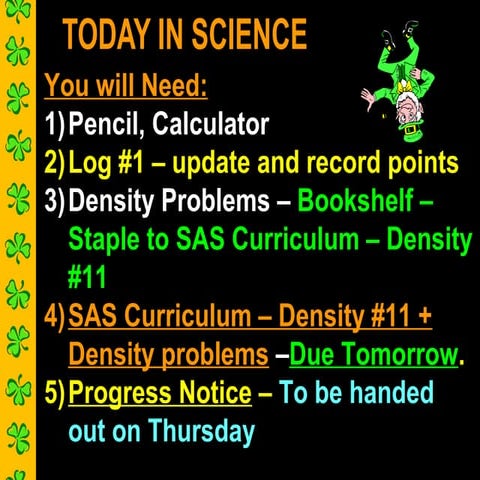 TODAY IN SCIENCE

You will Need:

1) Pencil, Calculator
2) Log #1 – update and record points
3) Density Problems – Bookshelf – Staple to SAS Curriculum – Density #11
4) SAS Curriculum – Density #11 + Density problems –Due Tomorrow.
5) Progress Notice – To be handed out on Thursday